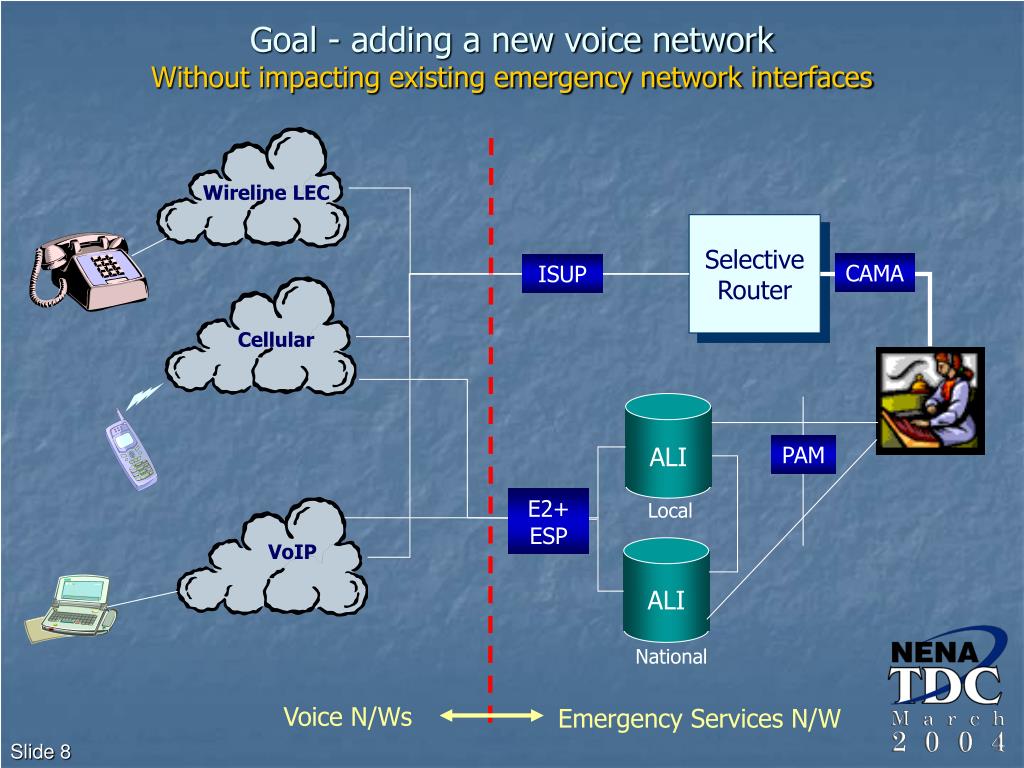 Goal - adding a new voice network
Without impacting existing emergency network interfaces

Wireline LEC

Cellular

VoIP

ISUP

Selective Router

CAMA

ALI

Local

PAM

E2+ ESP

ALI

National

Voice N/Ws

Emergency Services N/W

NENA
TDC
March
2004

Slide 8